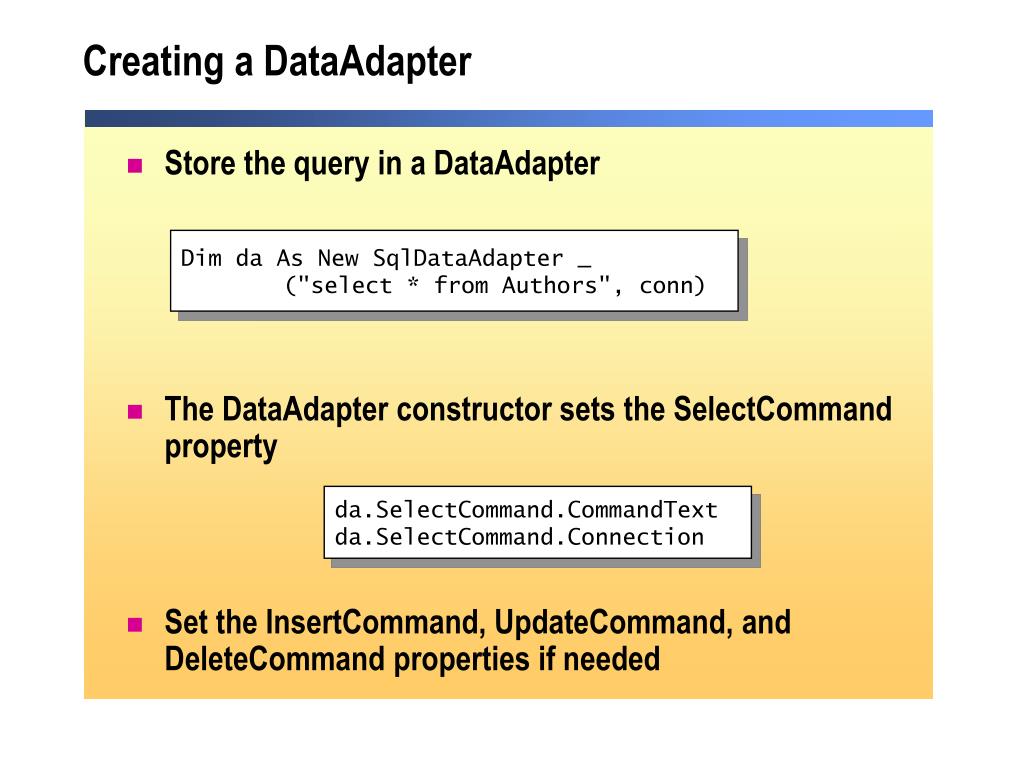 Creating a DataAdapter

Store the query in a DataAdapter

Dim da As New SqlDataAdapter _
        ("select * from Authors", conn)

The DataAdapter constructor sets the SelectCommand property

da.SelectCommand.CommandText
da.SelectCommand.Connection

Set the InsertCommand, UpdateCommand, and DeleteCommand properties if needed